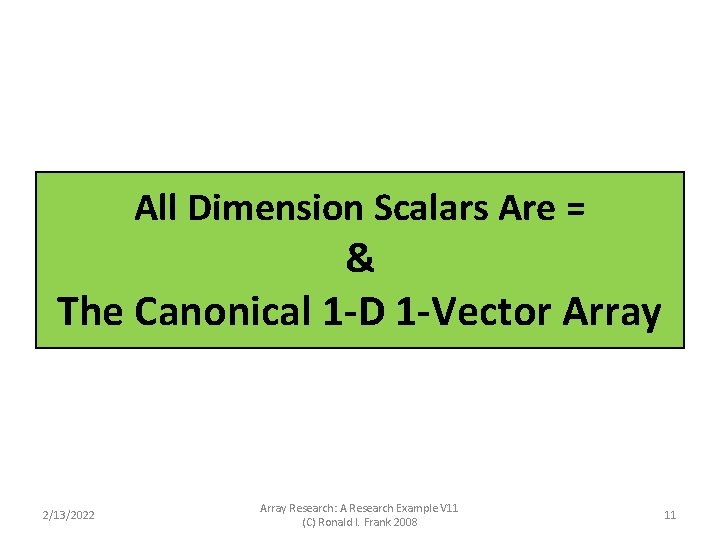 All Dimension Scalars Are =
&
The Canonical 1-D 1-Vector Array

2/13/2022

Array Research: A Research Example V11
(C) Ronald I. Frank 2008

11